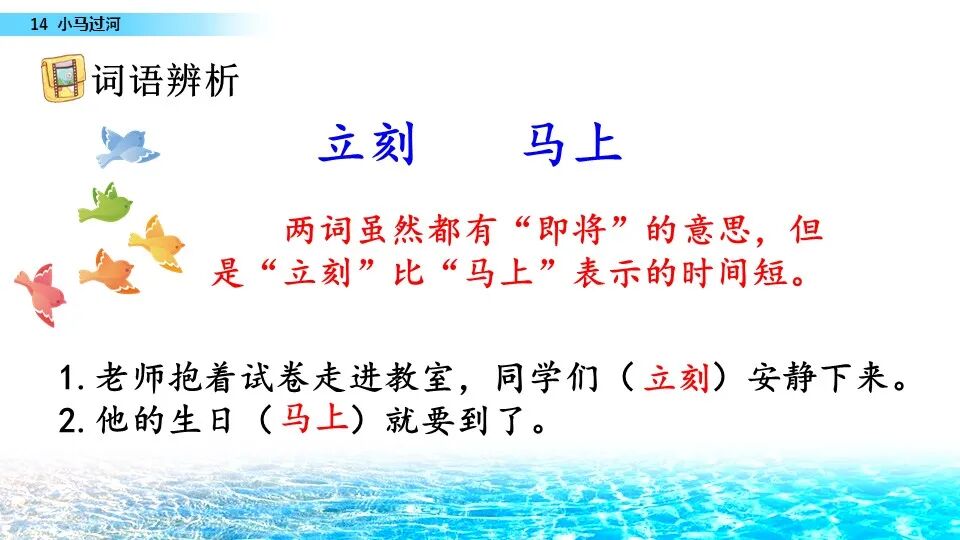 14 小马过河

词语辨析

立刻　　马上

两词虽然都有“即将”的意思，但是“立刻”比“马上”表示的时间短。

1.老师抱着试卷走进教室，同学们（立刻）安静下来。
2.他的生日（马上）就要到了。